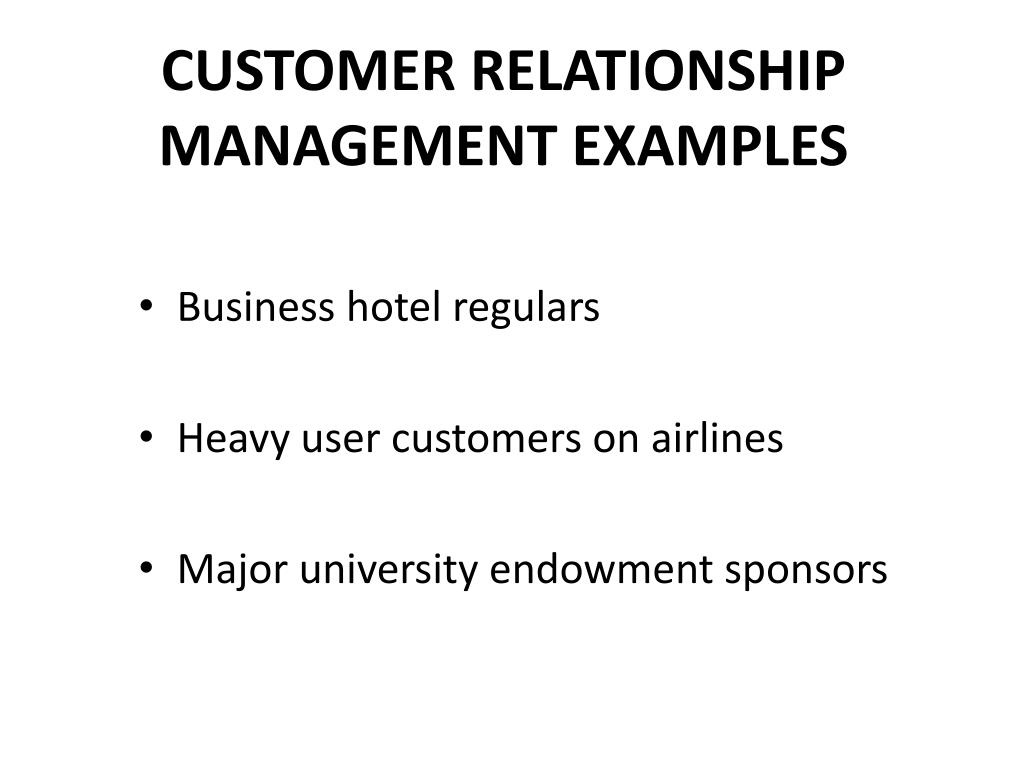 CUSTOMER RELATIONSHIP MANAGEMENT EXAMPLES

• Business hotel regulars

• Heavy user customers on airlines

• Major university endowment sponsors